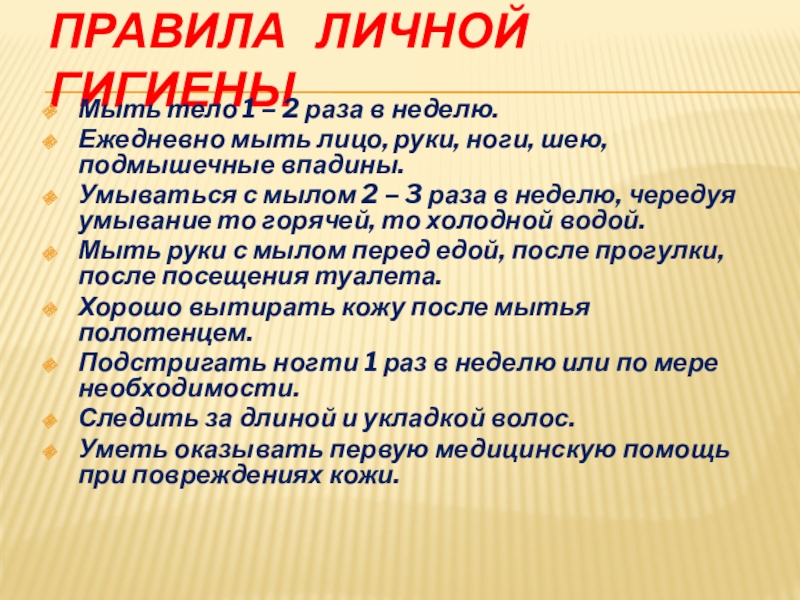 ПРАВИЛА ЛИЧНОЙ ГИГИЕНЫ

Мыть тело 1 – 2 раза в неделю.

Ежедневно мыть лицо, руки, ноги, шею, подмышечные впадины.

Умываться с мылом 2 – 3 раза в неделю, чередуя умывание то горячей, то холодной водой.

Мыть руки с мылом перед едой, после прогулки, после посещения туалета.

Хорошо вытирать кожу после мытья полотенцем.

Подстригать ногти 1 раз в неделю или по мере необходимости.

Следить за длиной и укладкой волос.

Уметь оказывать первую медицинскую помощь при повреждениях кожи.